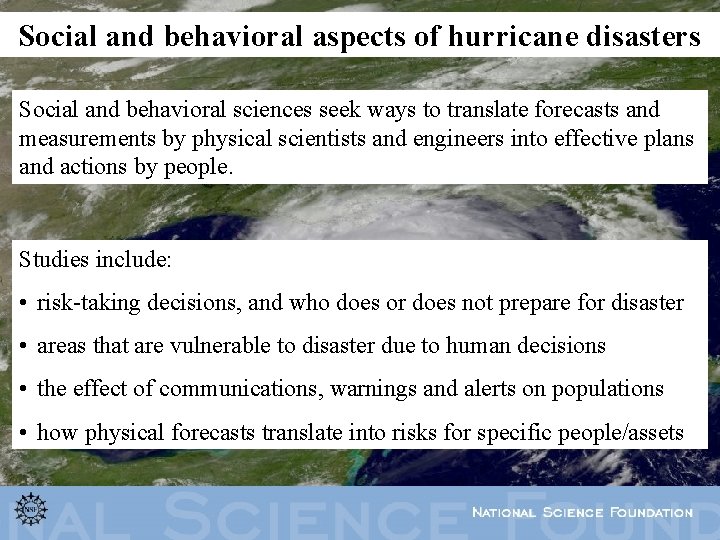 Social and behavioral aspects of hurricane disasters

Social and behavioral sciences seek ways to translate forecasts and measurements by physical scientists and engineers into effective plans and actions by people.

Studies include:

• risk-taking decisions, and who does or does not prepare for disaster

• areas that are vulnerable to disaster due to human decisions

• the effect of communications, warnings and alerts on populations

• how physical forecasts translate into risks for specific people/assets

NSF

NAL SCIENCE FOUND

NATIONAL SCIENCE FOUNDATION